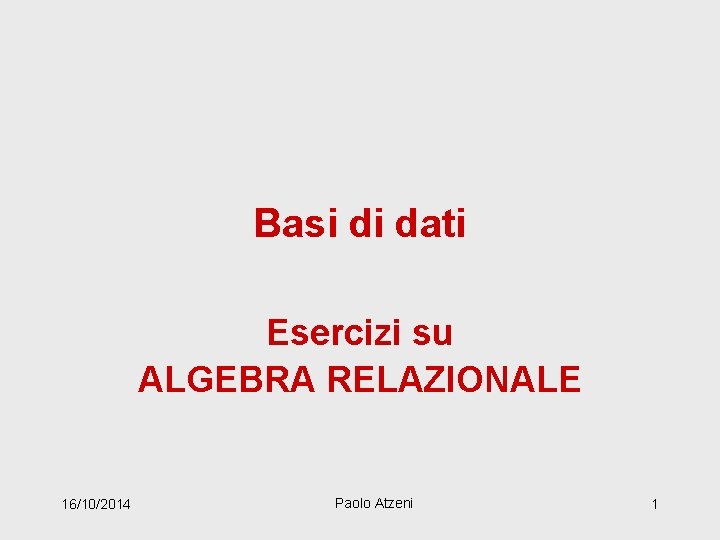 Basi di dati

Esercizi su
ALGEBRA RELAZIONALE

16/10/2014

Paolo Atzeni

1